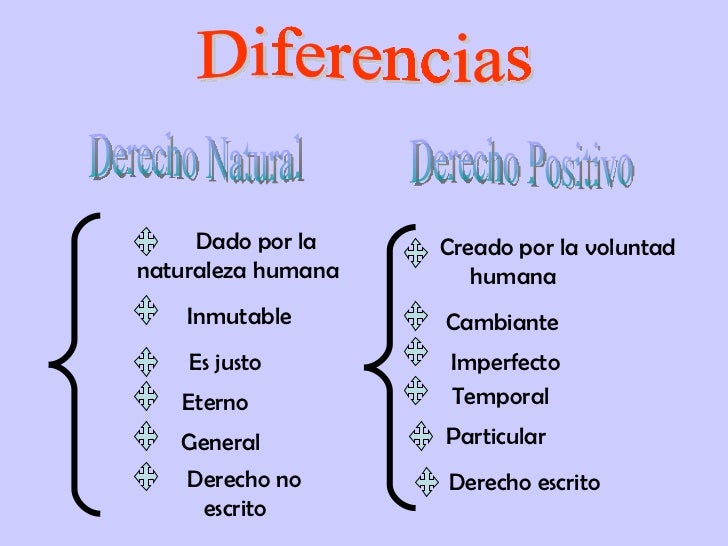 Diferencias

Derecho Natural

Dado por la naturaleza humana

Inmutable

Es justo

Eterno

General

Derecho no escrito

Derecho Positivo

Creado por la voluntad humana

Cambiante

Imperfecto

Temporal

Particular

Derecho escrito